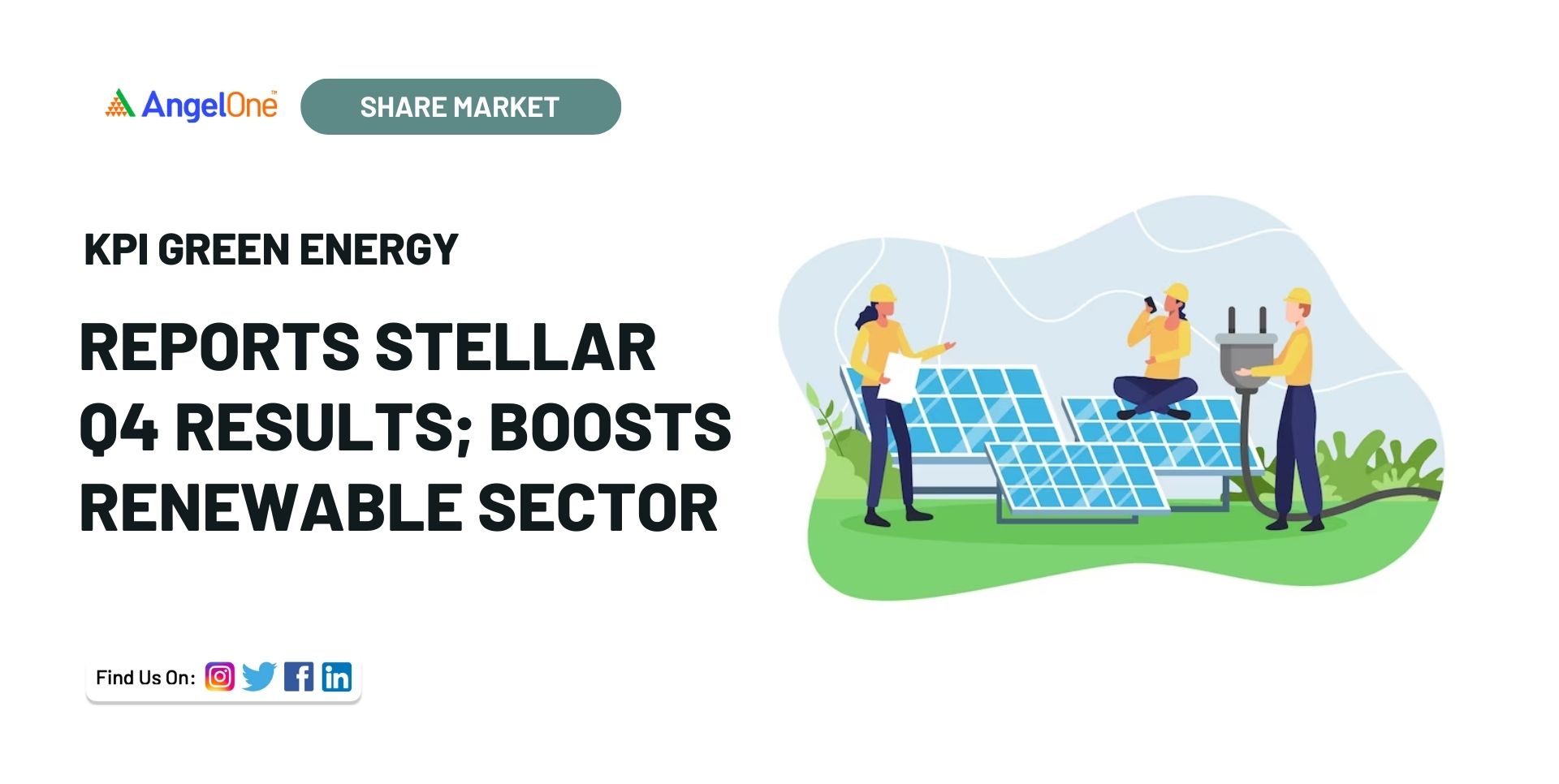 AngelOne

SHARE MARKET

KPI GREEN ENERGY

REPORTS STELLAR Q4 RESULTS; BOOSTS RENEWABLE SECTOR

Find Us On: